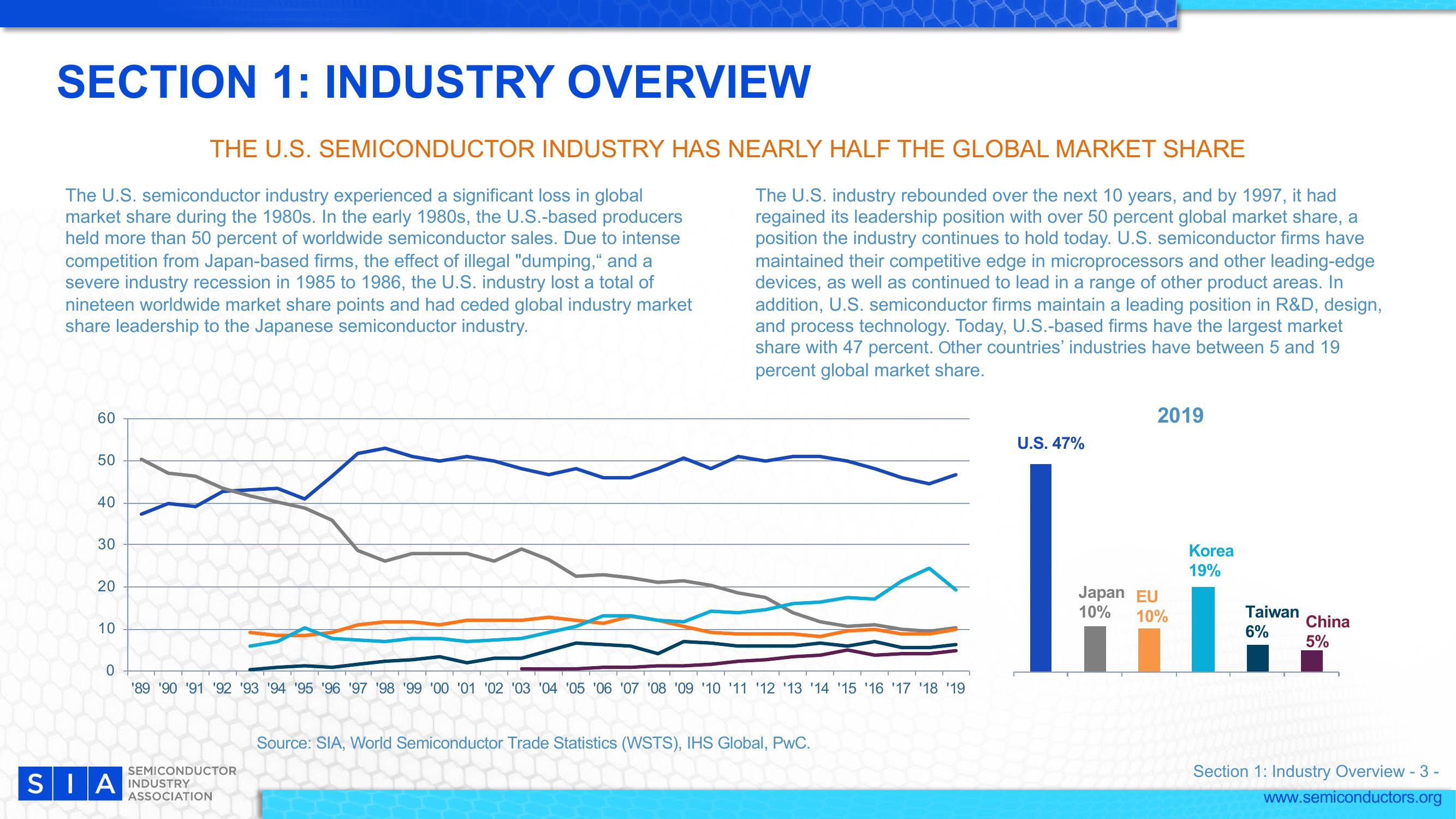 SECTION 1: INDUSTRY OVERVIEW

THE U.S. SEMICONDUCTOR INDUSTRY HAS NEARLY HALF THE GLOBAL MARKET SHARE

The U.S. semiconductor industry experienced a significant loss in global market share during the 1980s. In the early 1980s, the U.S.-based producers held more than 50 percent of worldwide semiconductor sales. Due to intense competition from Japan-based firms, the effect of illegal "dumping,“ and a severe industry recession in 1985 to 1986, the U.S. industry lost a total of nineteen worldwide market share points and had ceded global industry market share leadership to the Japanese semiconductor industry.

The U.S. industry rebounded over the next 10 years, and by 1997, it had regained its leadership position with over 50 percent global market share, a position the industry continues to hold today. U.S. semiconductor firms have maintained their competitive edge in microprocessors and other leading-edge devices, as well as continued to lead in a range of other product areas. In addition, U.S. semiconductor firms maintain a leading position in R&D, design, and process technology. Today, U.S.-based firms have the largest market share with 47 percent. Other countries’ industries have between 5 and 19 percent global market share.

60
50
40
30
20
10
0
'89 '90 '91 '92 '93 '94 '95 '96 '97 '98 '99 '00 '01 '02 '03 '04 '05 '06 '07 '08 '09 '10 '11 '12 '13 '14 '15 '16 '17 '18 '19

2019
U.S. 47%
Japan 10%
EU 10%
Korea 19%
Taiwan 6%
China 5%

Source: SIA, World Semiconductor Trade Statistics (WSTS), IHS Global, PwC.

SIA SEMICONDUCTOR INDUSTRY ASSOCIATION

Section 1: Industry Overview - 3 -
www.semiconductors.org